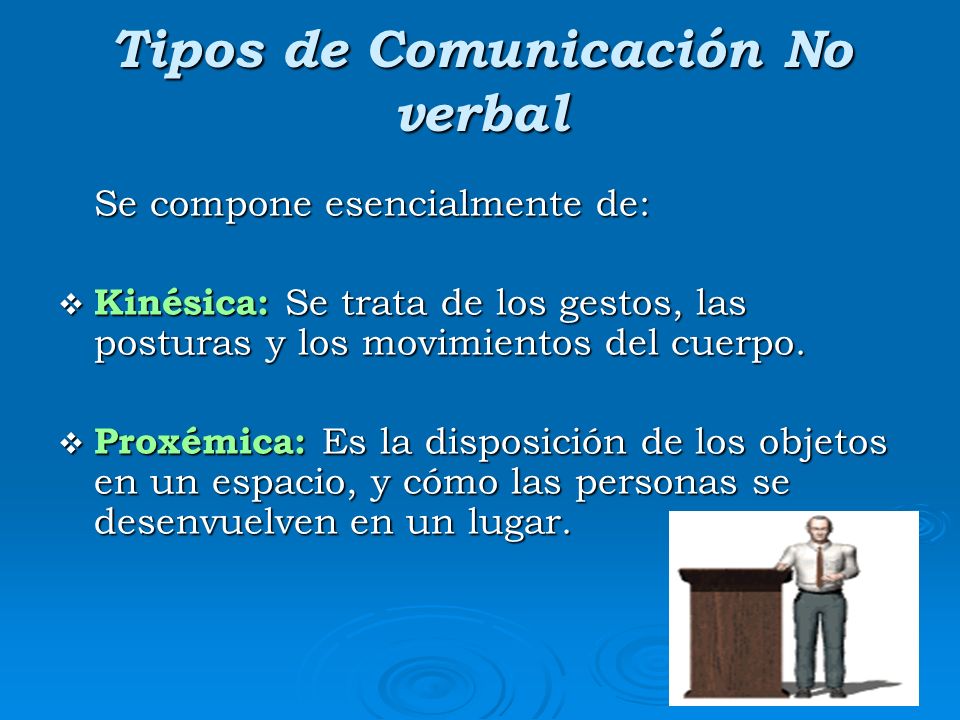 Tipos de Comunicación No verbal

Se compone esencialmente de:

❖ Kinésica: Se trata de los gestos, las posturas y los movimientos del cuerpo.

❖ Proxémica: Es la disposición de los objetos en un espacio, y cómo las personas se desenvuelven en un lugar.